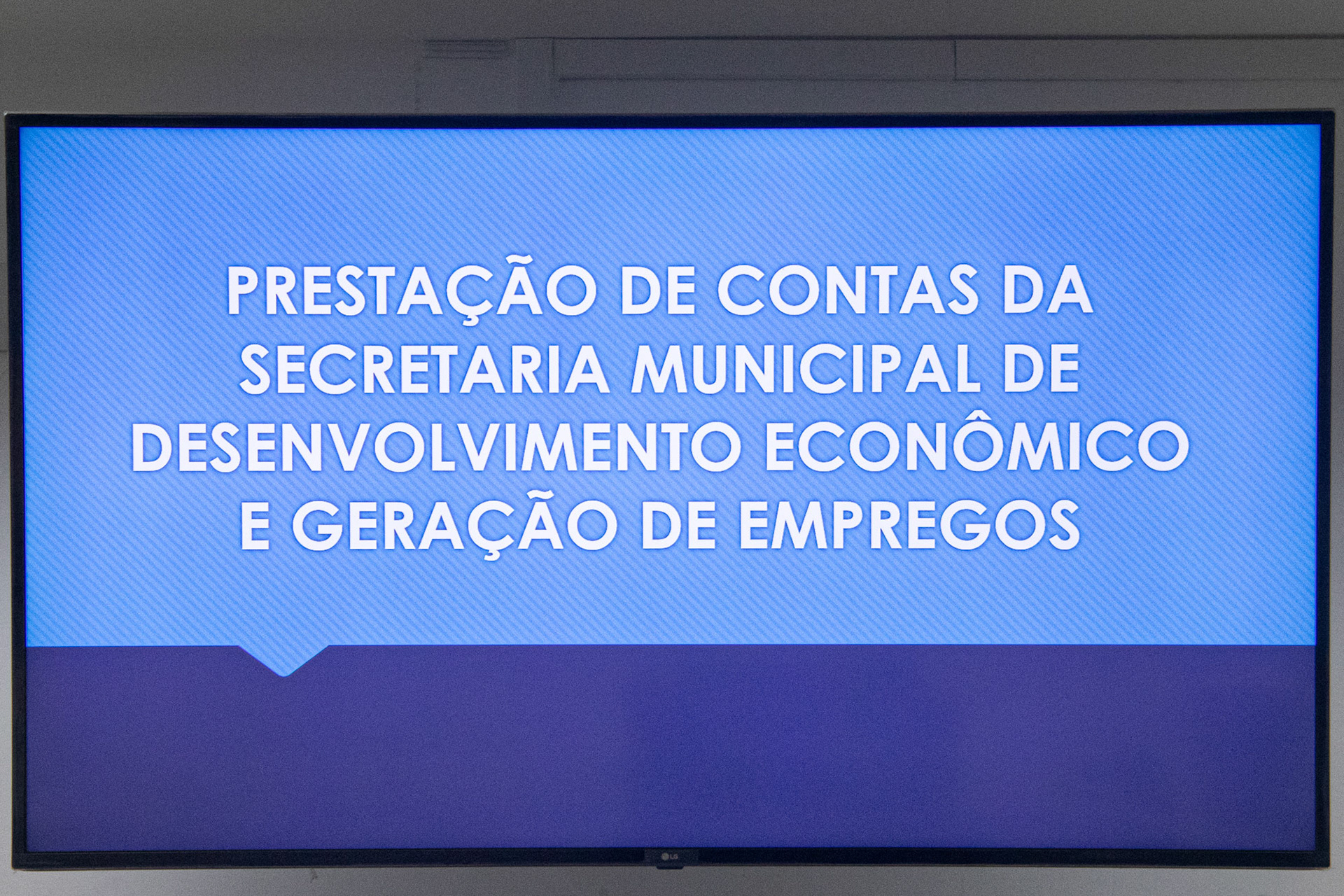 PRESTAÇÃO DE CONTAS DA SECRETARIA MUNICIPAL DE DESENVOLVIMENTO ECONÔMICO E GERAÇÃO DE EMPREGOS

LG